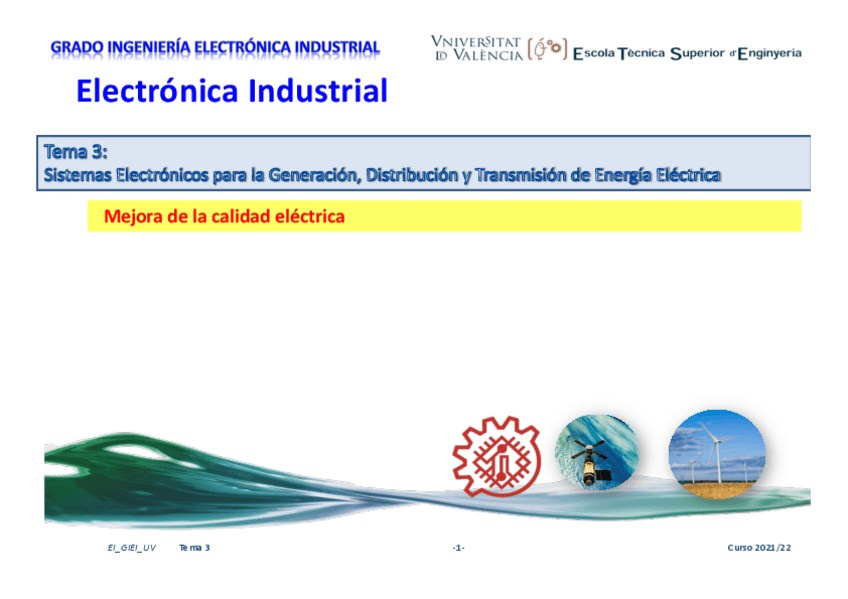 GRADO INGENIERÍA ELECTRÓNICA INDUSTRIAL

VNIVERSITAT ID VALÈNCIA Escola Tècnica Superior d'Enginyeria

Electrónica Industrial

Tema 3:
Sistemas Electrónicos para la Generación, Distribución y Transmisión de Energía Eléctrica

Mejora de la calidad eléctrica

EI_GIEI_UV Tema 3 -1- Curso 2021/22